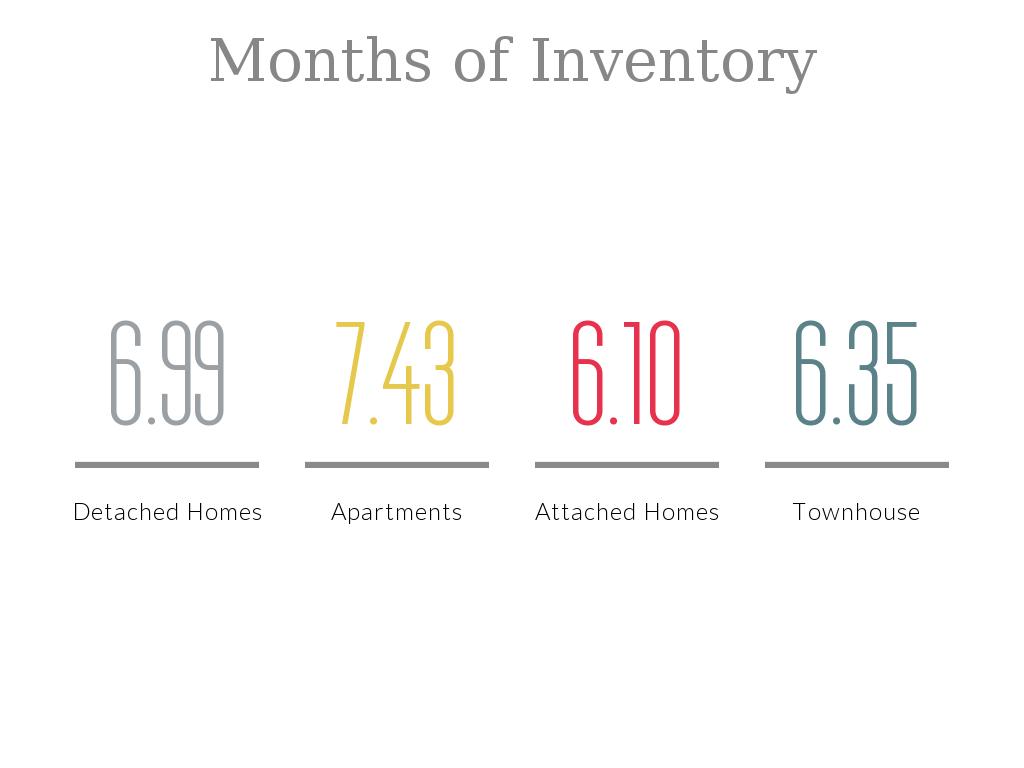 Months of Inventory

6.99
Detached Homes

7.43
Apartments

6.10
Attached Homes

6.35
Townhouse